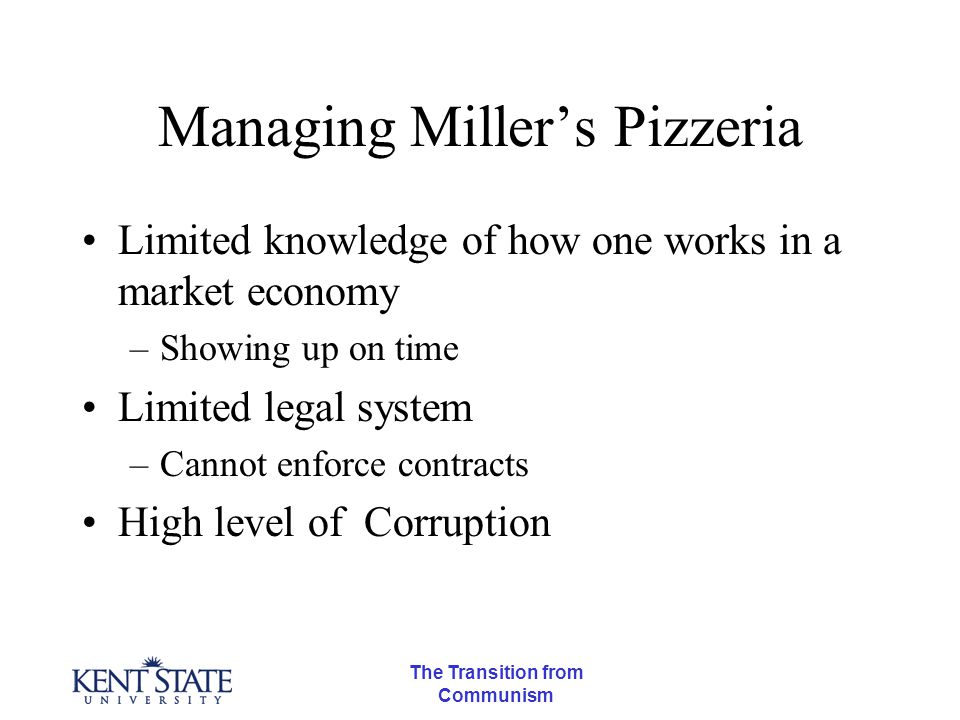 Managing Miller’s Pizzeria

• Limited knowledge of how one works in a market economy
– Showing up on time
• Limited legal system
– Cannot enforce contracts
• High level of Corruption

KENT STATE UNIVERSITY

The Transition from Communism